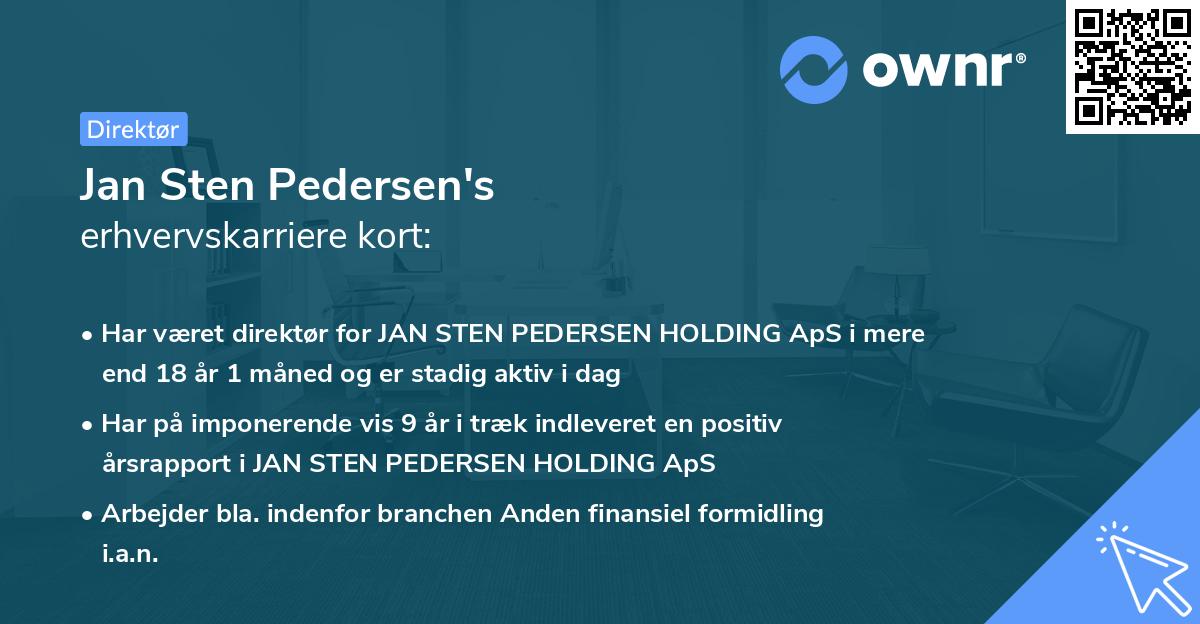 ownr®

Direktør

Jan Sten Pedersen's
erhvervskarriere kort:

• Har været direktør for JAN STEN PEDERSEN HOLDING ApS i mere end 18 år 1 måned og er stadig aktiv i dag

• Har på imponerende vis 9 år i træk indleveret en positiv årsrapport i JAN STEN PEDERSEN HOLDING ApS

• Arbejder bla. indenfor branchen Anden finansiel formidling i.a.n.